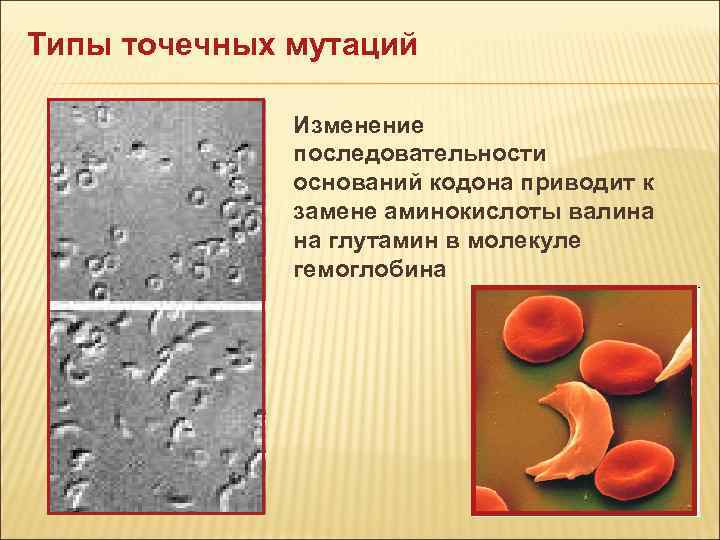 Типы точечных мутаций

Изменение последовательности оснований кодона приводит к замене аминокислоты валина на глутамин в молекуле гемоглобина